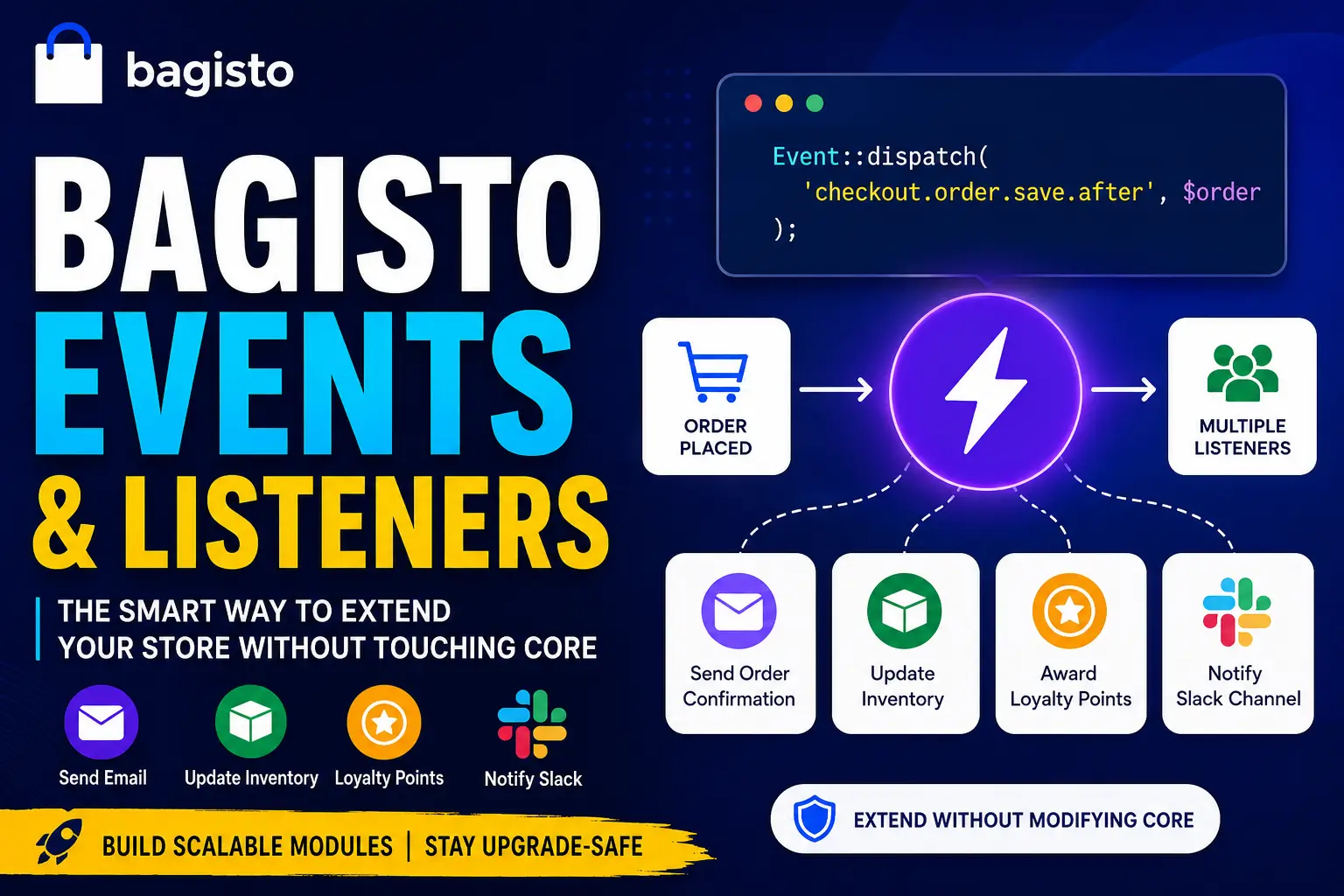 bagisto

BAGISTO
EVENTS
& LISTENERS

THE SMART WAY TO EXTEND YOUR STORE WITHOUT TOUCHING CORE

Send Email
Update Inventory
Loyalty Points
Notify Slack

BUILD SCALABLE MODULES | STAY UPGRADE-SAFE

Event::dispatch(
'checkout.order.save.after', $order
);

ORDER PLACED

MULTIPLE LISTENERS

Send Order Confirmation

Update Inventory

Award Loyalty Points

Notify Slack Channel

EXTEND WITHOUT MODIFYING CORE